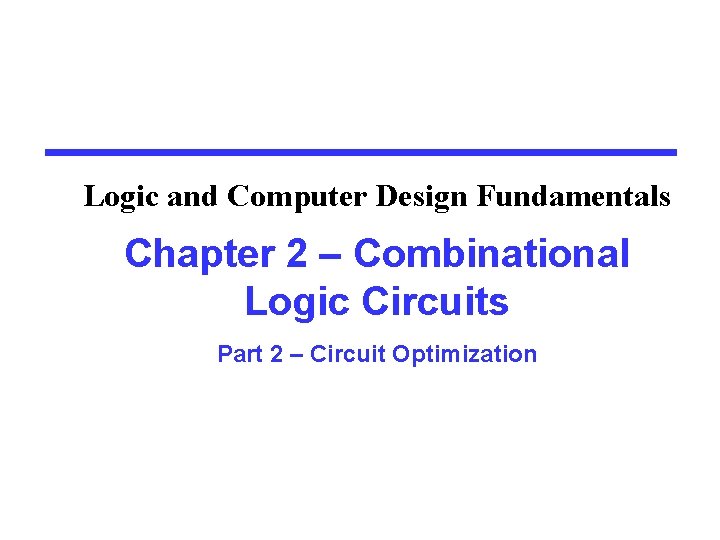 Logic and Computer Design Fundamentals

Chapter 2 – Combinational Logic Circuits

Part 2 – Circuit Optimization